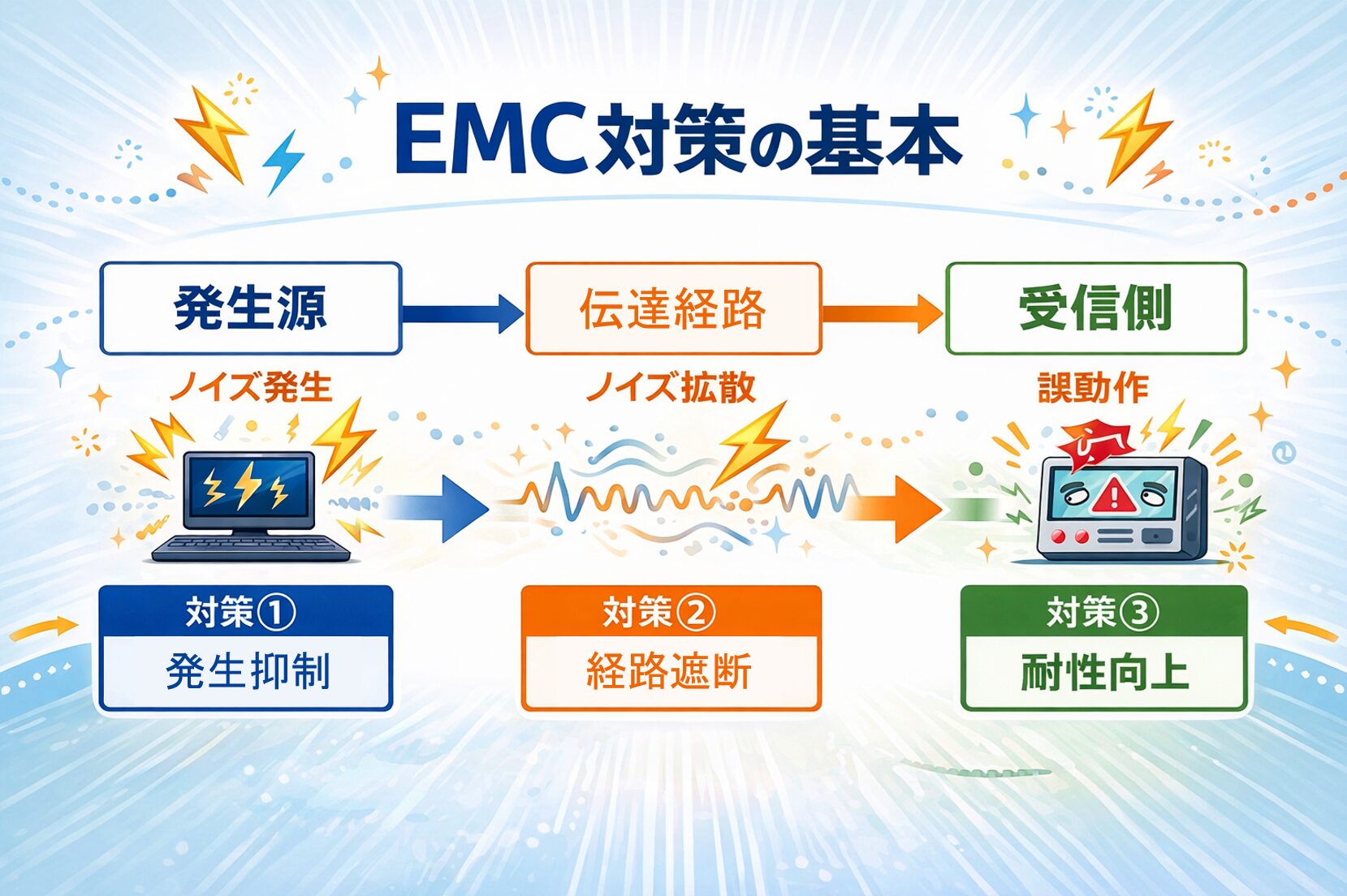 EMC対策の基本

発生源

伝達経路

受信側

ノイズ発生

ノイズ拡散

誤動作

対策①
発生抑制

対策②
経路遮断

対策③
耐性向上